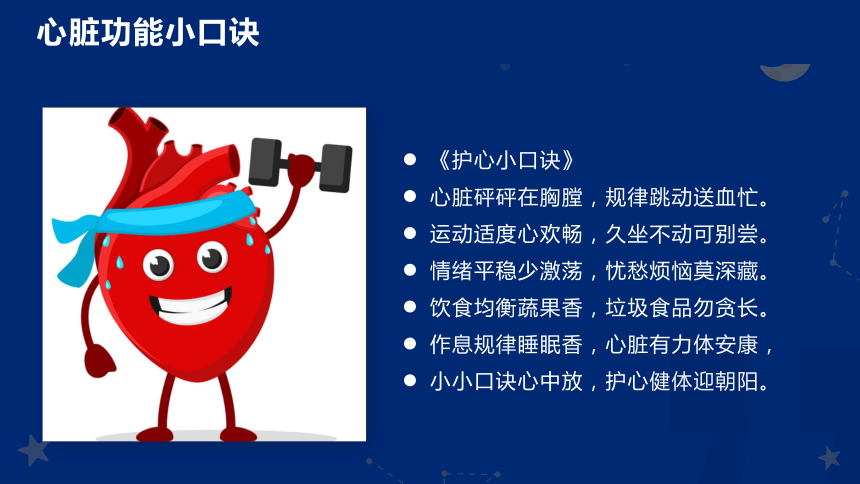 心脏功能小口诀

- 《护心小口诀》
- 心脏砰砰在胸膛，规律跳动送血忙。
- 运动适度心欢畅，久坐不动可别尝。
- 情绪平稳少激荡，忧愁烦恼莫深藏。
- 饮食均衡蔬果香，垃圾食品勿贪长。
- 作息规律睡眠香，心脏有力体安康，
- 小小口诀心中放，护心健体迎朝阳。